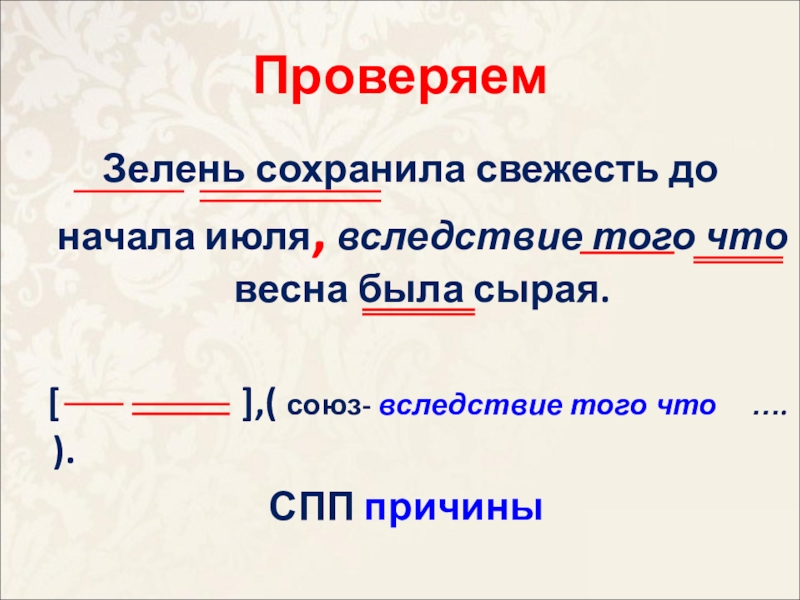 Проверяем

Зелень сохранила свежесть до начала июля, вследствие того что весна была сырая.

[ ],( союз- вследствие того что …. ).

СПП причины